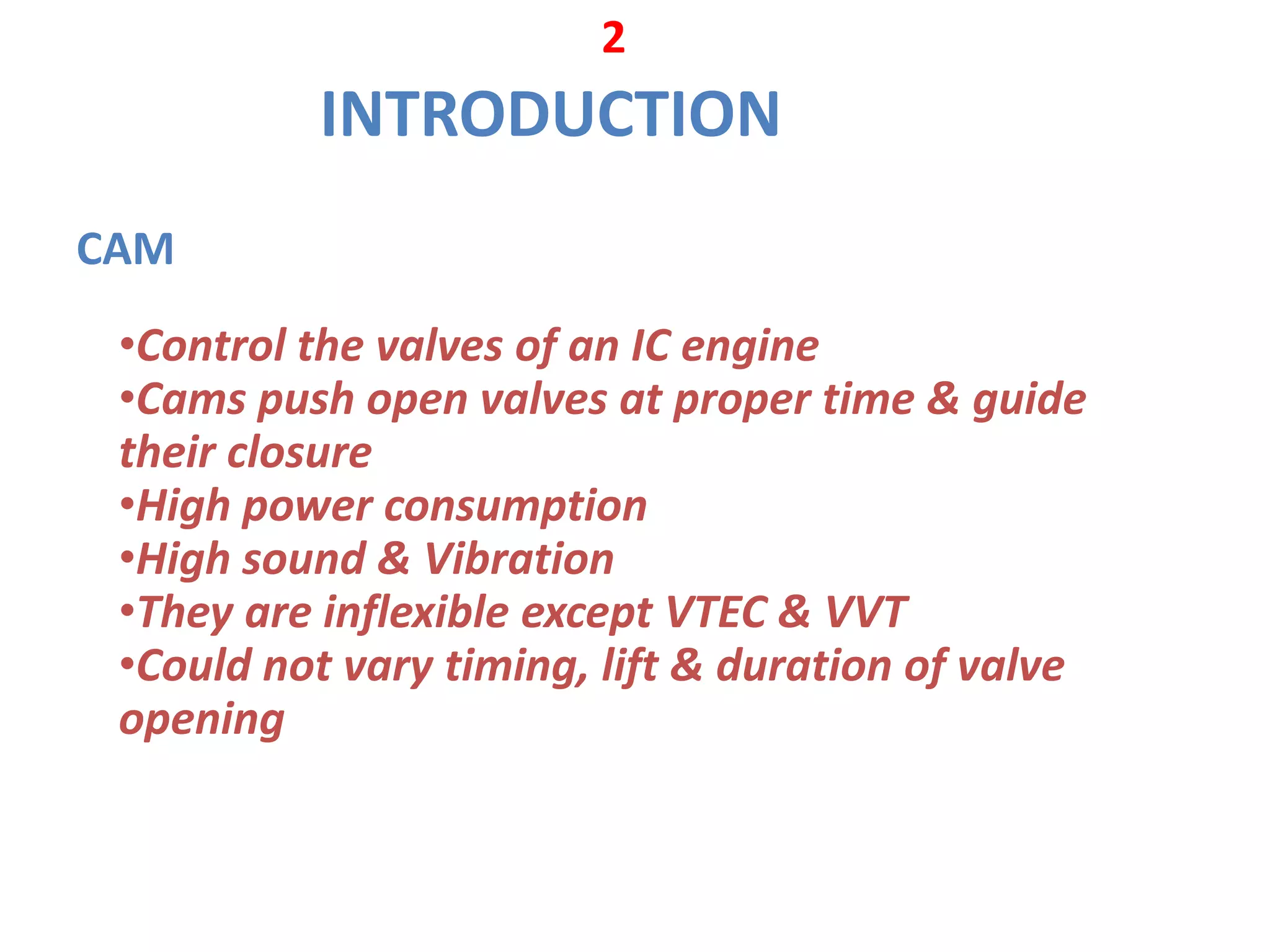 2

INTRODUCTION

CAM

•Control the valves of an IC engine
•Cams push open valves at proper time & guide their closure
•High power consumption
•High sound & Vibration
•They are inflexible except VTEC & VVT
•Could not vary timing, lift & duration of valve opening